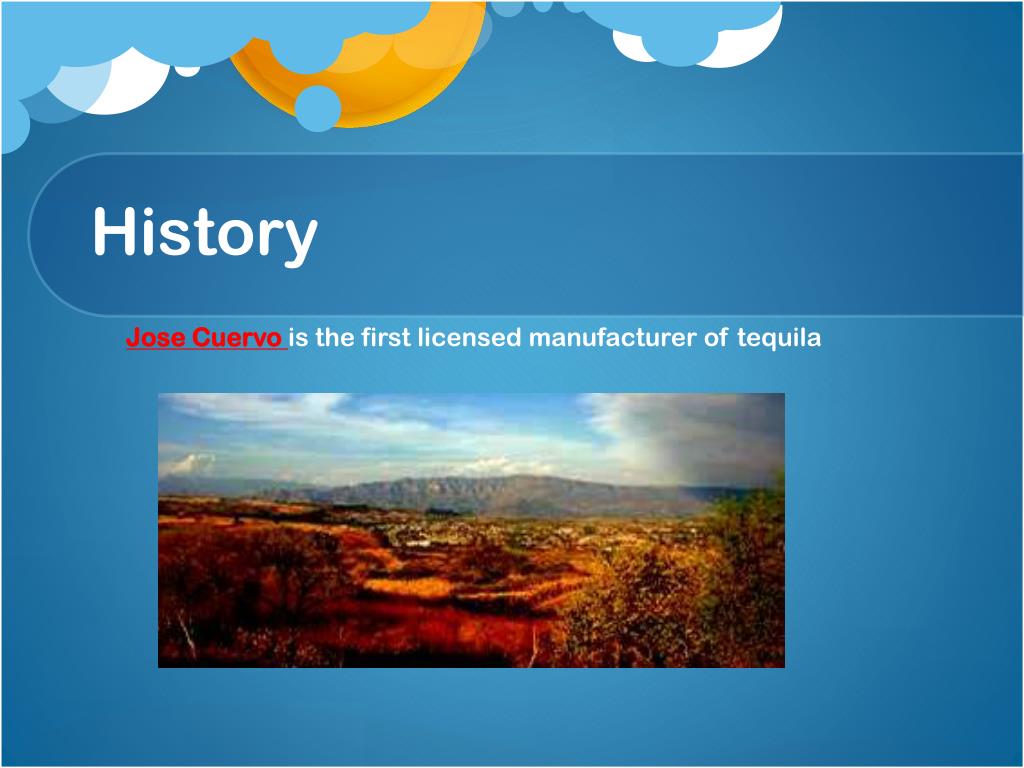 History

Jose Cuervo is the first licensed manufacturer of tequila